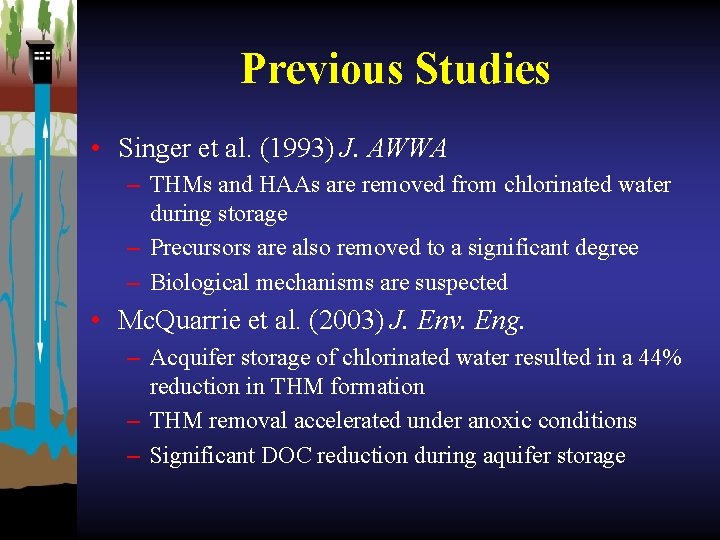 Previous Studies

• Singer et al. (1993) J. AWWA
– THMs and HAAs are removed from chlorinated water during storage
– Precursors are also removed to a significant degree
– Biological mechanisms are suspected

• McQuarrie et al. (2003) J. Env. Eng.
– Acquifer storage of chlorinated water resulted in a 44% reduction in THM formation
– THM removal accelerated under anoxic conditions
– Significant DOC reduction during aquifer storage